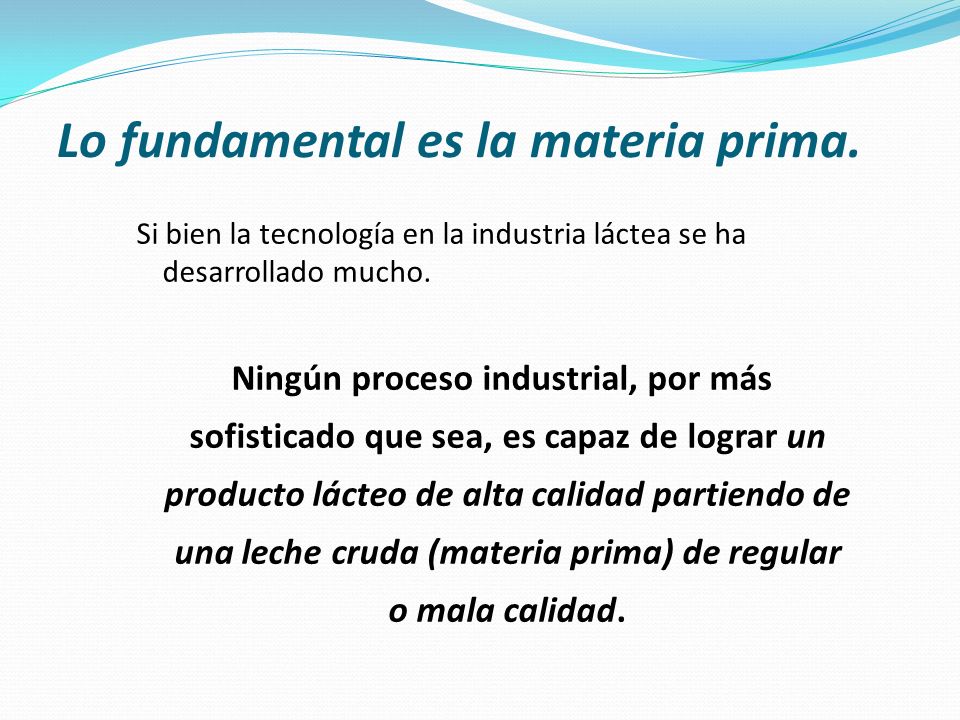 Lo fundamental es la materia prima.

Si bien la tecnología en la industria láctea se ha desarrollado mucho.

Ningún proceso industrial, por más sofisticado que sea, es capaz de lograr un producto lácteo de alta calidad partiendo de una leche cruda (materia prima) de regular o mala calidad.